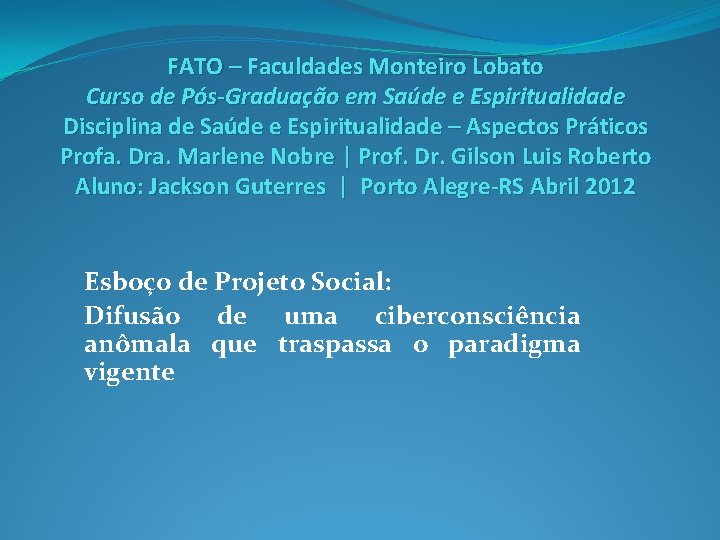 FATO – Faculdades Monteiro Lobato
Curso de Pós-Graduação em Saúde e Espiritualidade
Disciplina de Saúde e Espiritualidade – Aspectos Práticos
Profa. Dra. Marlene Nobre | Prof. Dr. Gilson Luis Roberto
Aluno: Jackson Guterres | Porto Alegre-RS Abril 2012

Esboço de Projeto Social:

Difusão de uma ciberconsciência anômala que traspassa o paradigma vigente